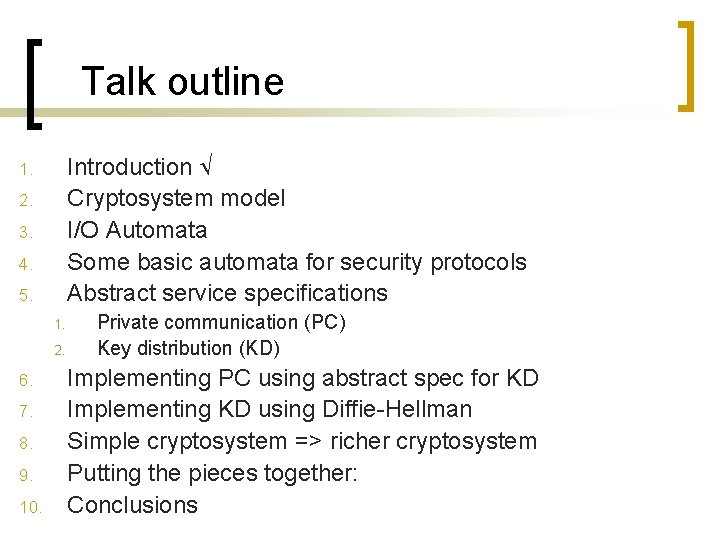 Talk outline

1. Introduction √
2. Cryptosystem model
3. I/O Automata
4. Some basic automata for security protocols
5. Abstract service specifications
   1. Private communication (PC)
   2. Key distribution (KD)
6. Implementing PC using abstract spec for KD
7. Implementing KD using Diffie-Hellman
8. Simple cryptosystem => richer cryptosystem
9. Putting the pieces together:
10. Conclusions